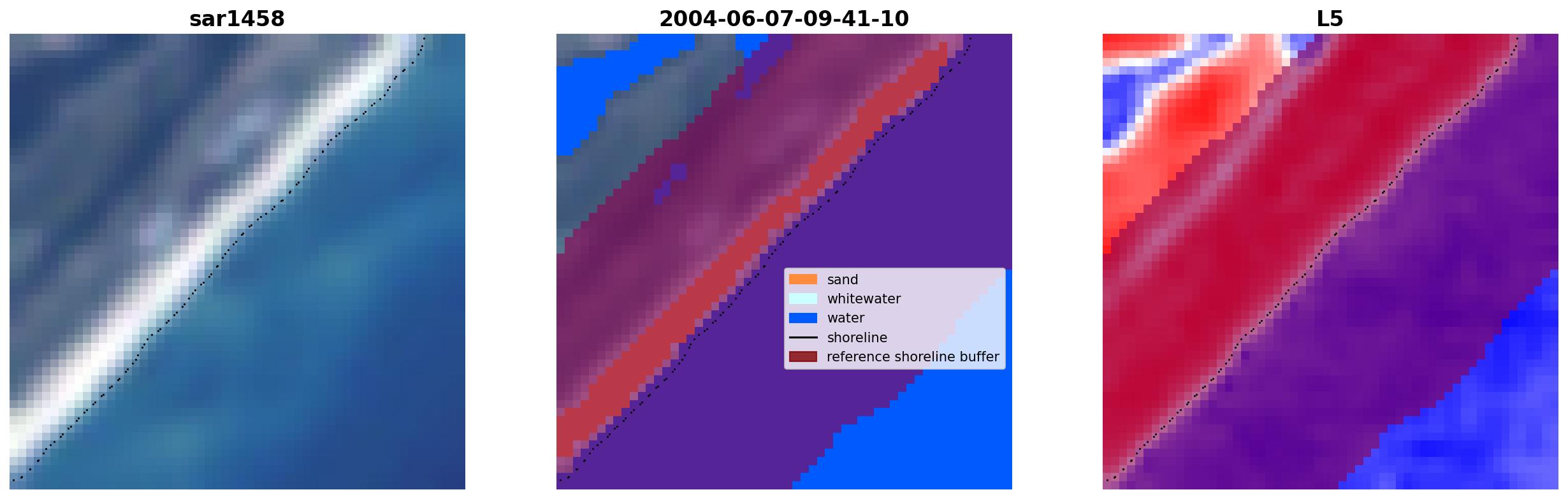 sar1458

2004-06-07-09-41-10

sand
whitewater
water
shoreline
reference shoreline buffer

L5